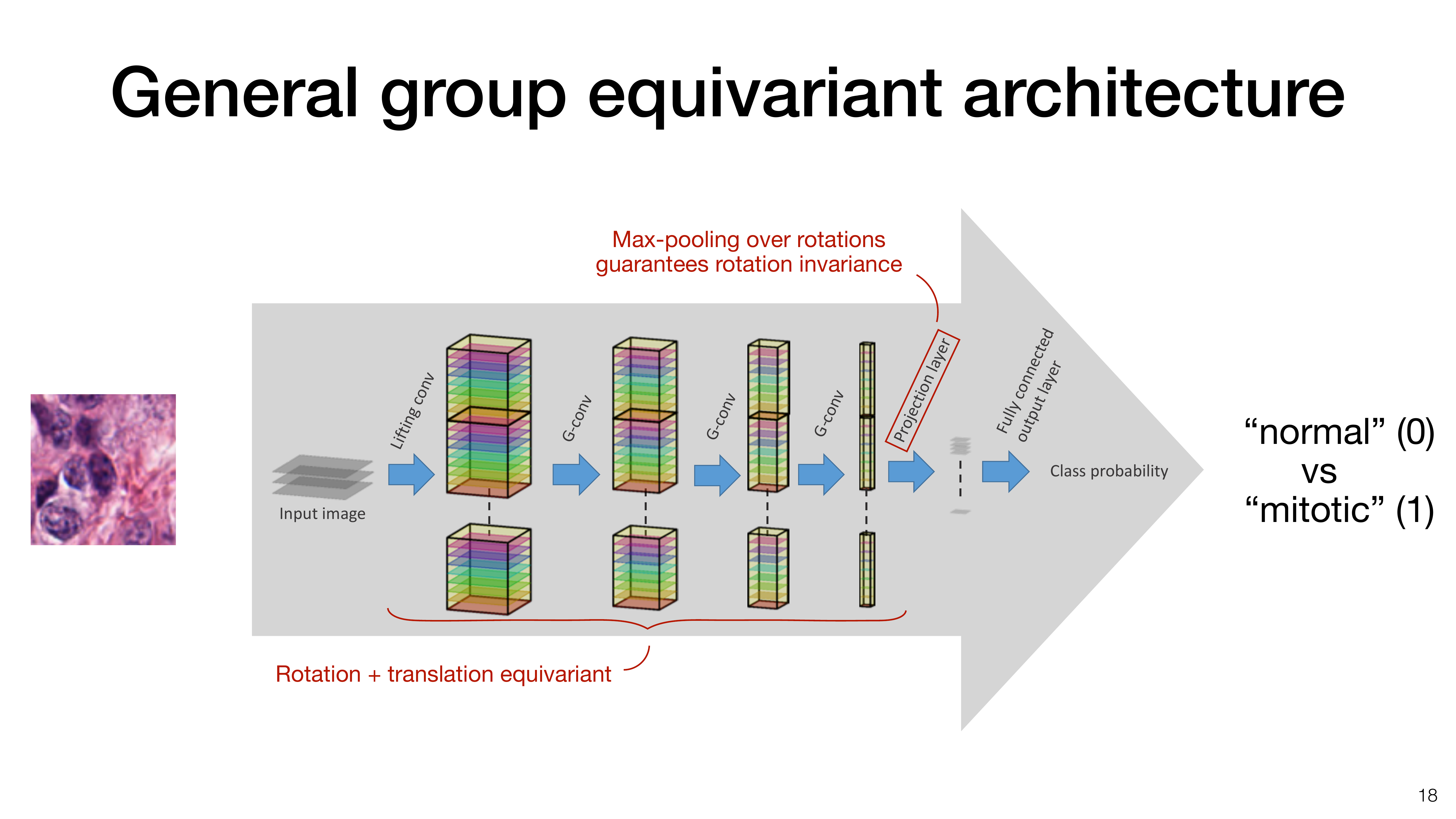 General group equivariant architecture

Max-pooling over rotations guarantees rotation invariance

Input image

Lifting conv

G-conv

G-conv

G-conv

Projection layer

Fully connected output layer

Class probability

“normal” (0)
vs
“mitotic” (1)

Rotation + translation equivariant

18